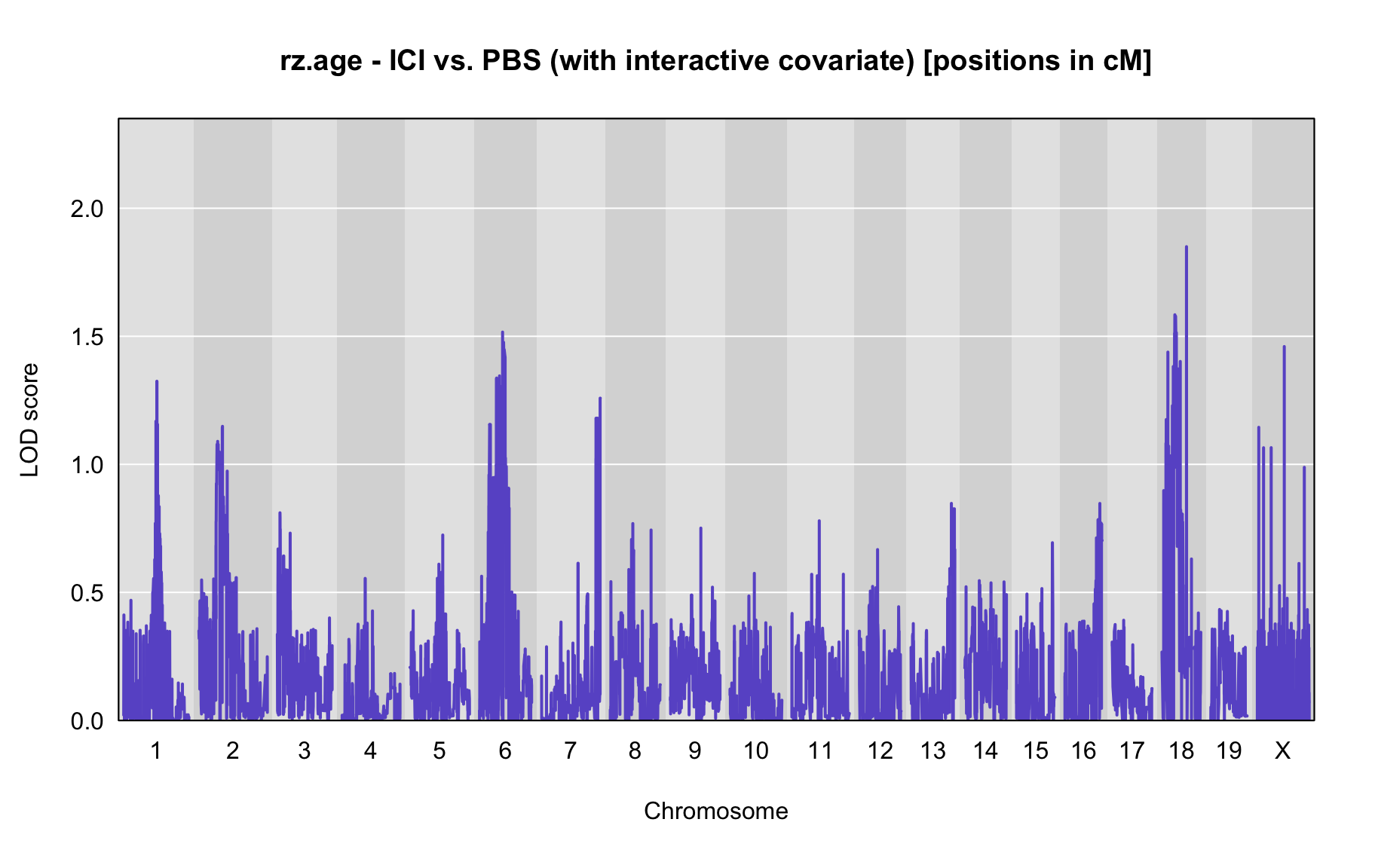 rz.age - ICI vs. PBS (with interactive covariate) [positions in cM]

LOD score

2.0
1.5
1.0
0.5
0.0

1 2 3 4 5 6 7 8 9 10 11 12 13 14 15 16 17 18 19 X

Chromosome